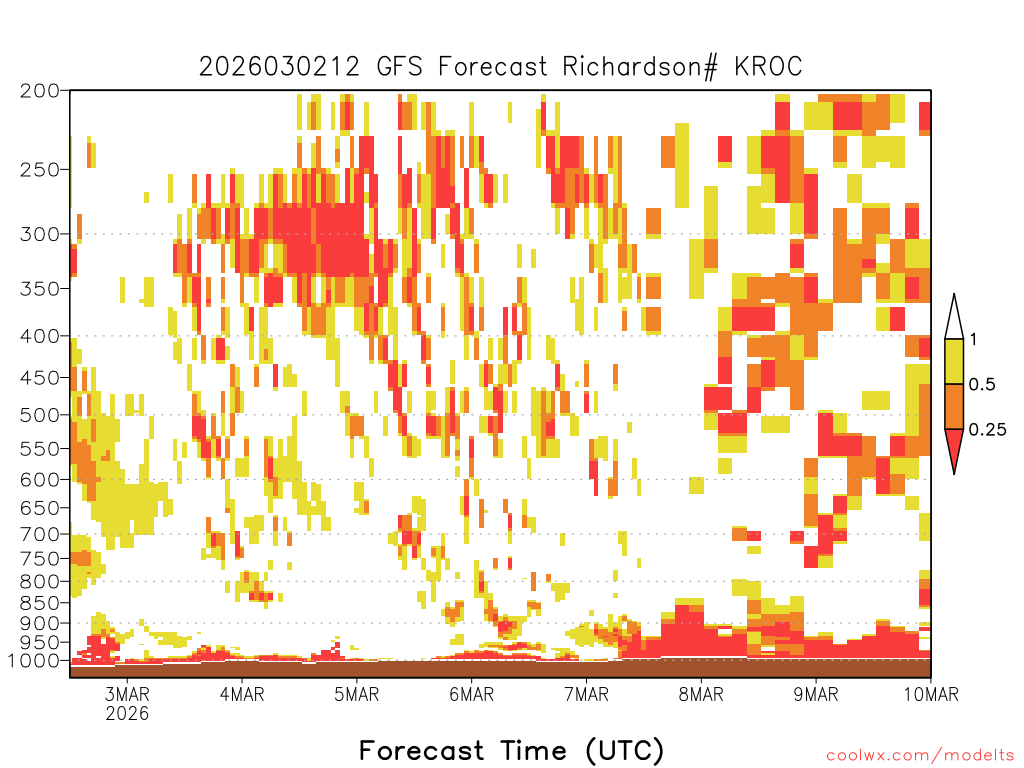 2026030212 GFS Forecast Richardson# KROC

200
250
300
350
400
450
500
550
600
650
700
750
800
850
900
950
1000

1
0.5
0.25

3MAR
2026
4MAR
5MAR
6MAR
7MAR
8MAR
9MAR
10MAR

Forecast Time (UTC)

coolwx.com/modelts